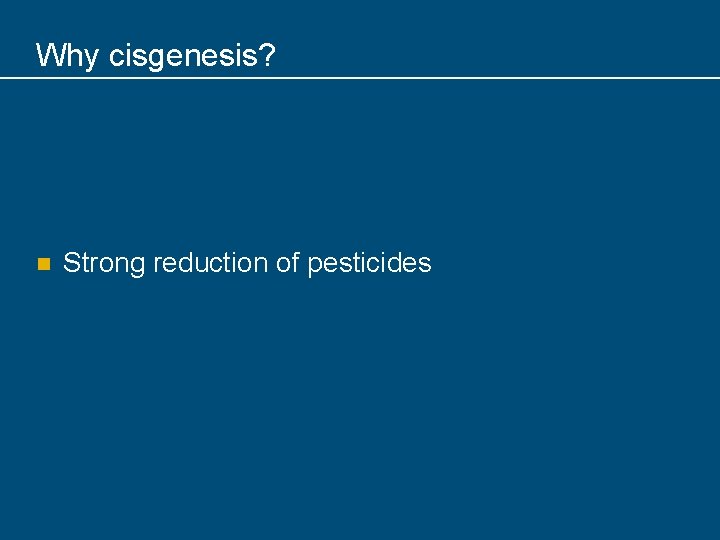 Why cisgenesis?

• Strong reduction of pesticides